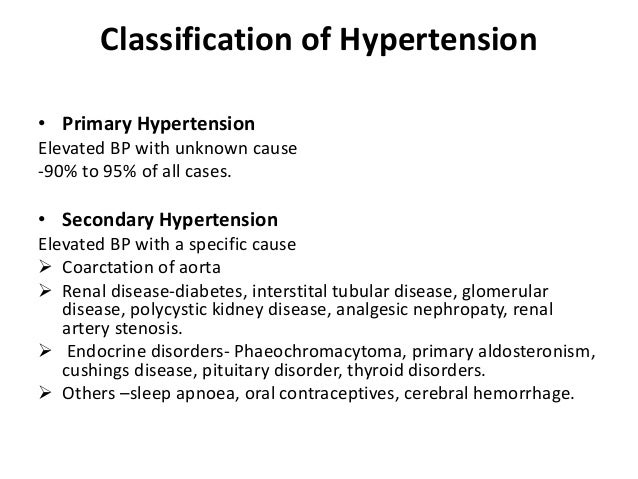 Classification of Hypertension

• Primary Hypertension
Elevated BP with unknown cause
-90% to 95% of all cases.

• Secondary Hypertension
Elevated BP with a specific cause
➢ Coarctation of aorta
➢ Renal disease-diabetes, interstital tubular disease, glomerular disease, polycystic kidney disease, analgesic nephropaty, renal artery stenosis.
➢ Endocrine disorders- Phaeochromacytoma, primary aldosteronism, cushings disease, pituitary disorder, thyroid disorders.
➢ Others –sleep apnoea, oral contraceptives, cerebral hemorrhage.